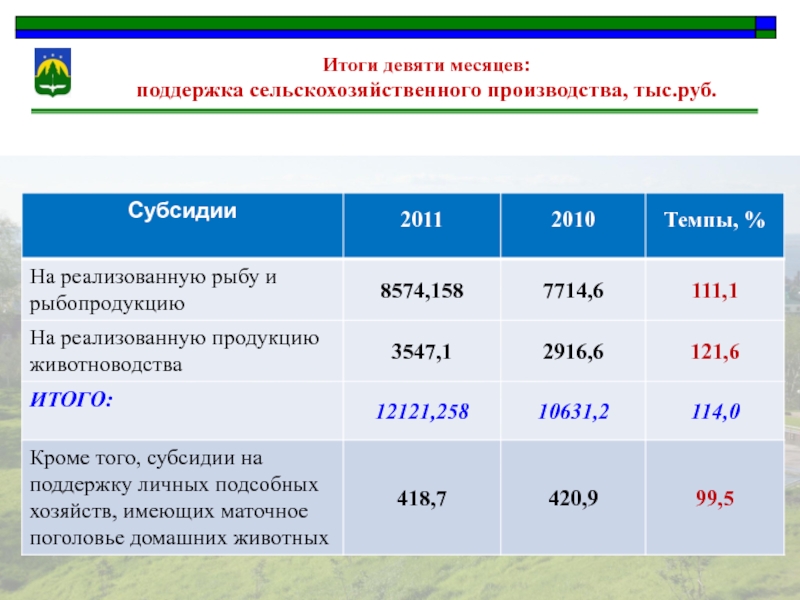 Итоги девяти месяцев:
поддержка сельскохозяйственного производства, тыс.руб.

| Субсидии | 2011 | 2010 | Темпы, % |
|---|---|---|---|
| На реализованную рыбу и рыбопродукцию | 8574,158 | 7714,6 | 111,1 |
| На реализованную продукцию животноводства | 3547,1 | 2916,6 | 121,6 |
| ИТОГО: | 12121,258 | 10631,2 | 114,0 |
| Кроме того, субсидии на поддержку личных подсобных хозяйств, имеющих маточное поголовье домашних животных | 418,7 | 420,9 | 99,5 |